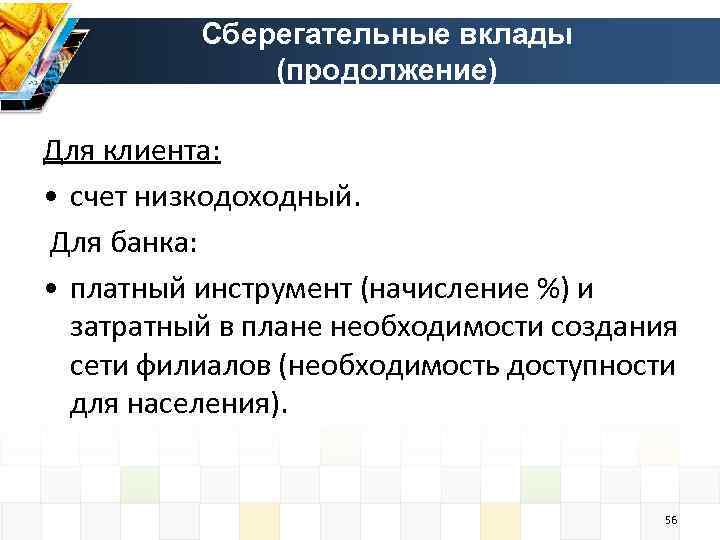 Сберегательные вклады (продолжение)

Для клиента:

• счет низкодоходный.

Для банка:

• платный инструмент (начисление %) и затратный в плане необходимости создания сети филиалов (необходимость доступности для населения).

56